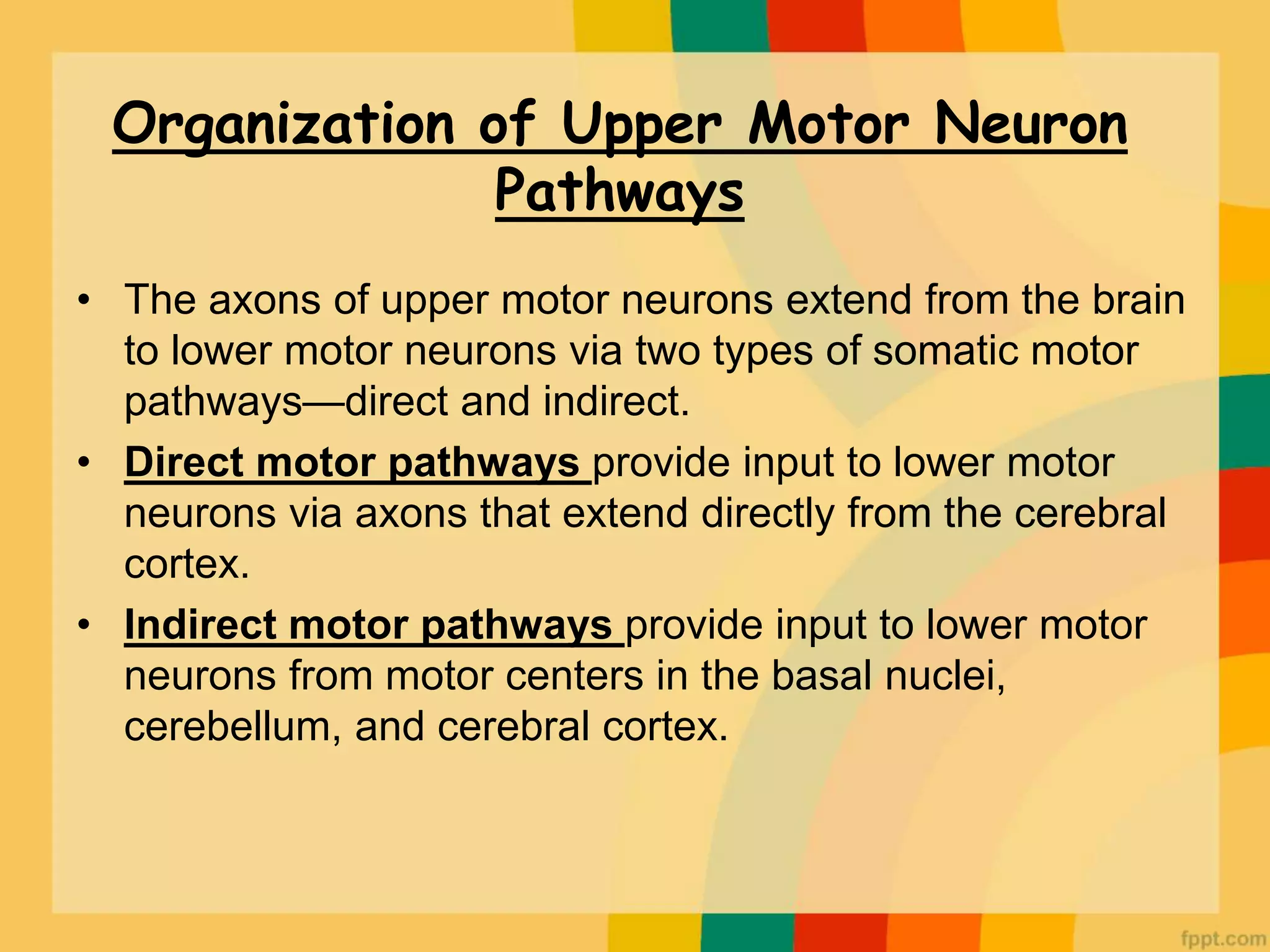 Organization of Upper Motor Neuron Pathways

• The axons of upper motor neurons extend from the brain to lower motor neurons via two types of somatic motor pathways—direct and indirect.

• Direct motor pathways provide input to lower motor neurons via axons that extend directly from the cerebral cortex.

• Indirect motor pathways provide input to lower motor neurons from motor centers in the basal nuclei, cerebellum, and cerebral cortex.

fppt.com